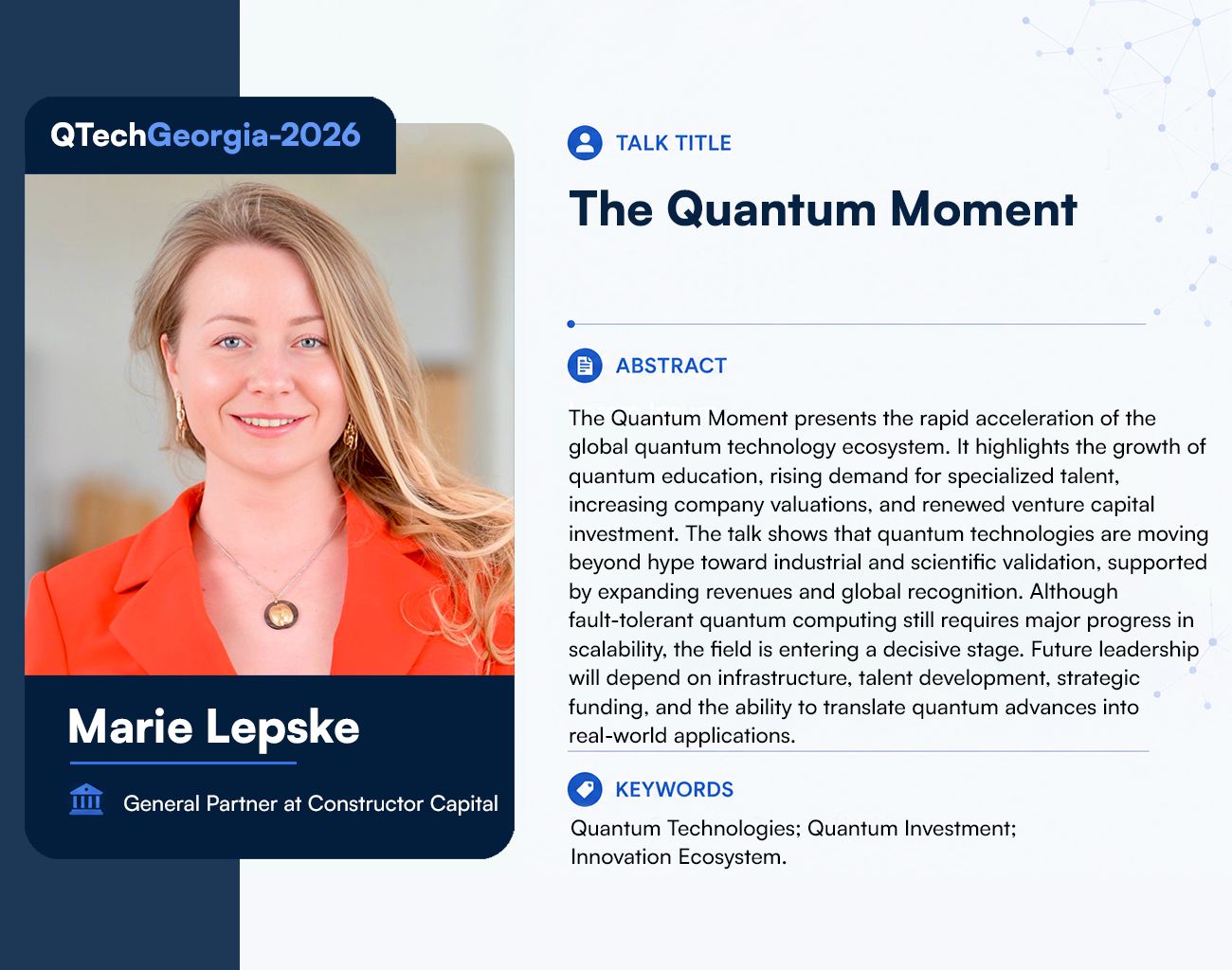 QTechGeorgia-2026

Marie Lepske

General Partner at Constructor Capital

TALK TITLE

The Quantum Moment

ABSTRACT

The Quantum Moment presents the rapid acceleration of the global quantum technology ecosystem. It highlights the growth of quantum education, rising demand for specialized talent, increasing company valuations, and renewed venture capital investment. The talk shows that quantum technologies are moving beyond hype toward industrial and scientific validation, supported by expanding revenues and global recognition. Although fault-tolerant quantum computing still requires major progress in scalability, the field is entering a decisive stage. Future leadership will depend on infrastructure, talent development, strategic funding, and the ability to translate quantum advances into real-world applications.

KEYWORDS

Quantum Technologies; Quantum Investment; Innovation Ecosystem.